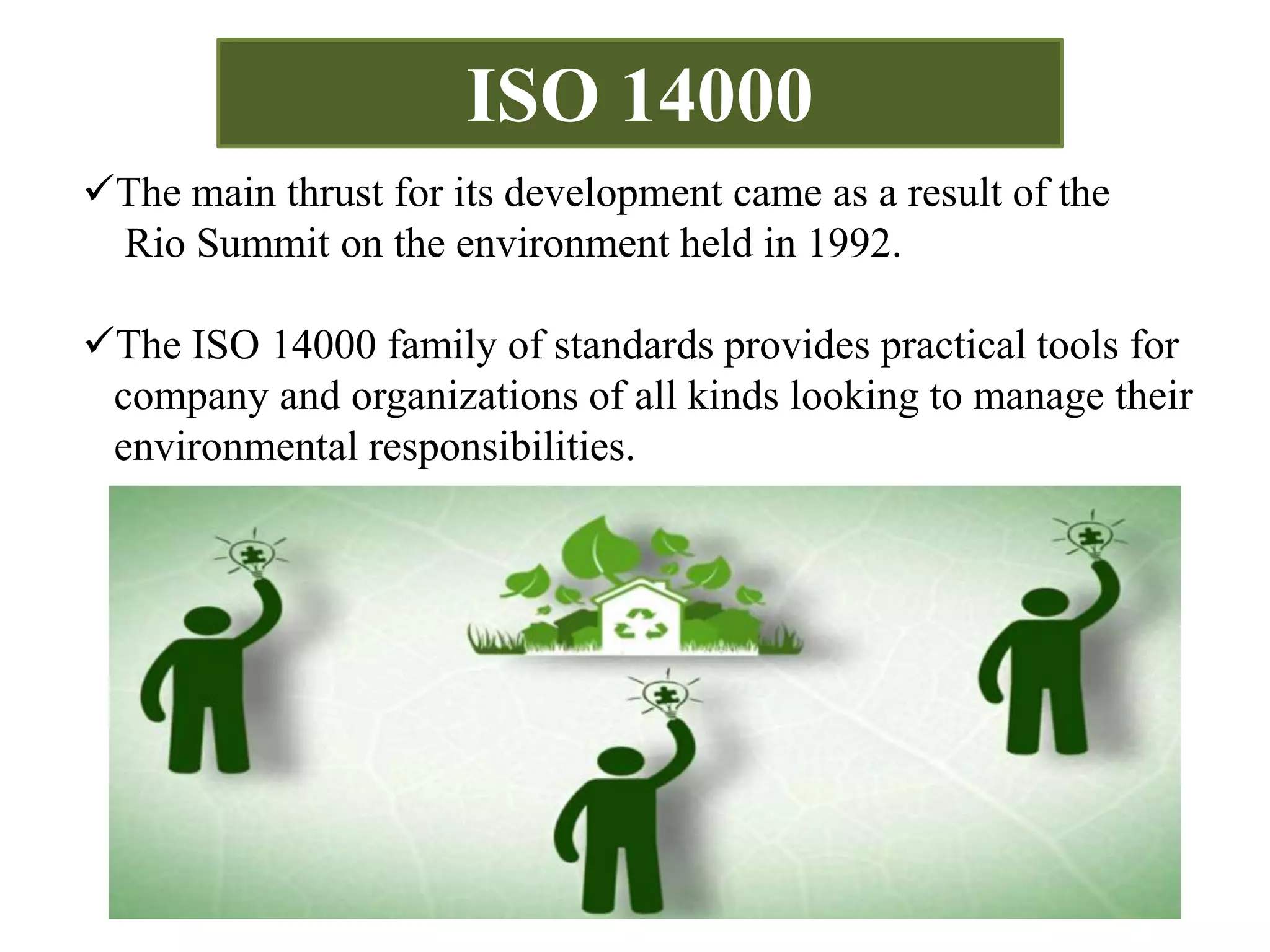 ISO 14000

✓The main thrust for its development came as a result of the Rio Summit on the environment held in 1992.

✓The ISO 14000 family of standards provides practical tools for company and organizations of all kinds looking to manage their environmental responsibilities.